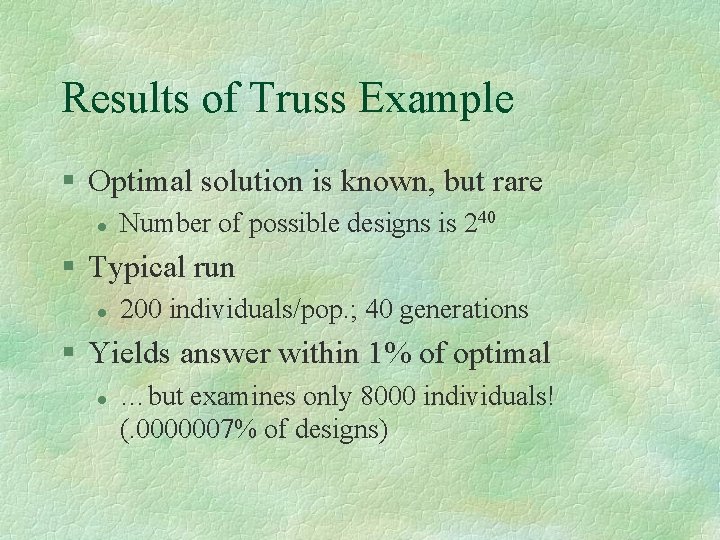 Results of Truss Example

§ Optimal solution is known, but rare

• Number of possible designs is $2^{40}$

§ Typical run

• 200 individuals/pop.; 40 generations

§ Yields answer within 1% of optimal

• ... but examines only 8000 individuals! (.0000007% of designs)